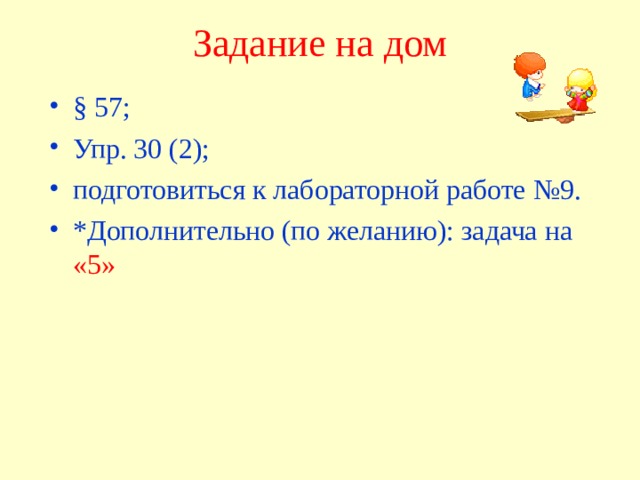 Задание на дом

• § 57;
• Упр. 30 (2);
• подготовиться к лабораторной работе №9.
• *Дополнительно (по желанию): задача на «5»